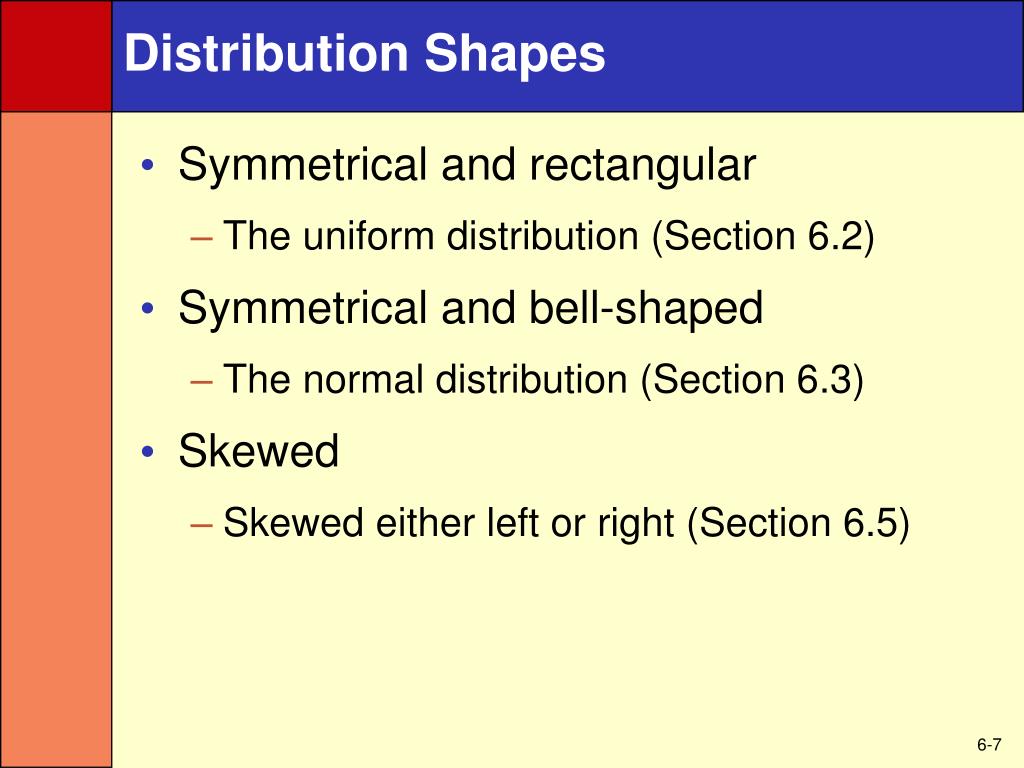 Distribution Shapes

• Symmetrical and rectangular
– The uniform distribution (Section 6.2)
• Symmetrical and bell-shaped
– The normal distribution (Section 6.3)
• Skewed
– Skewed either left or right (Section 6.5)

6-7